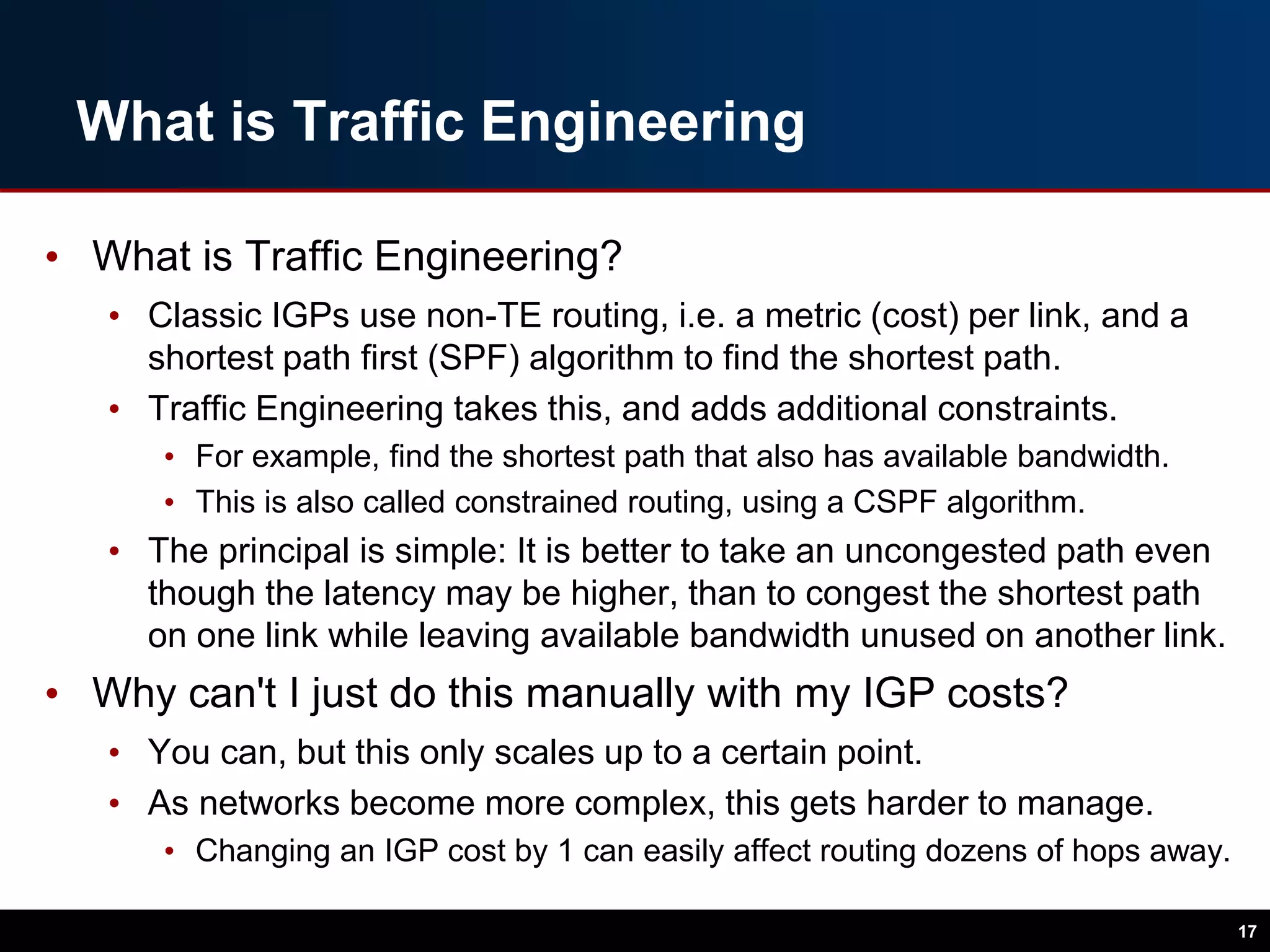 What is Traffic Engineering

• What is Traffic Engineering?
  • Classic IGPs use non-TE routing, i.e. a metric (cost) per link, and a shortest path first (SPF) algorithm to find the shortest path.
  • Traffic Engineering takes this, and adds additional constraints.
    • For example, find the shortest path that also has available bandwidth.
    • This is also called constrained routing, using a CSPF algorithm.
  • The principal is simple: It is better to take an uncongested path even though the latency may be higher, than to congest the shortest path on one link while leaving available bandwidth unused on another link.
• Why can't I just do this manually with my IGP costs?
  • You can, but this only scales up to a certain point.
  • As networks become more complex, this gets harder to manage.
    • Changing an IGP cost by 1 can easily affect routing dozens of hops away.

17